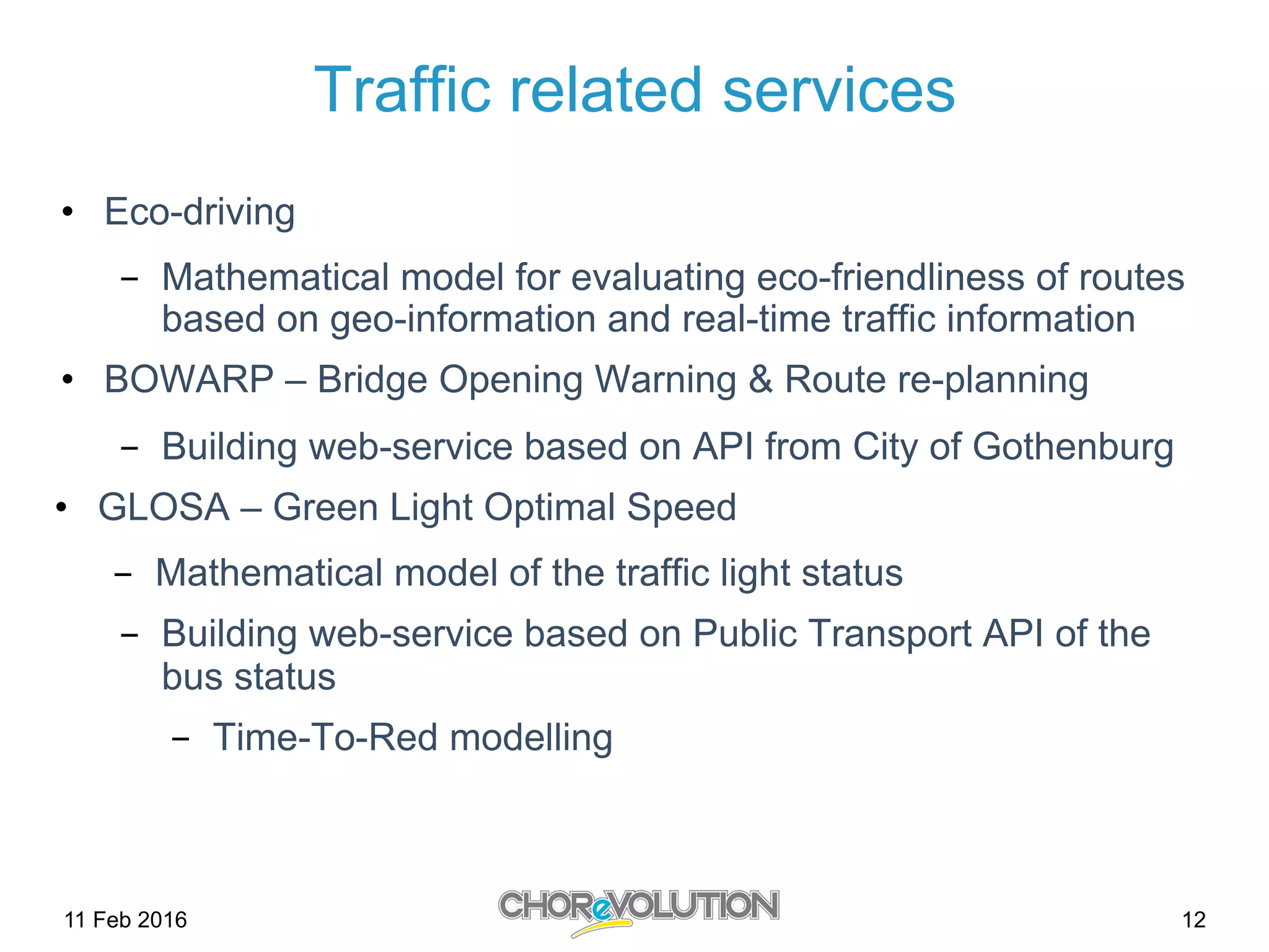 Traffic related services

• Eco-driving

– Mathematical model for evaluating eco-friendliness of routes based on geo-information and real-time traffic information

• BOWARP – Bridge Opening Warning & Route re-planning

– Building web-service based on API from City of Gothenburg

• GLOSA – Green Light Optimal Speed

– Mathematical model of the traffic light status

– Building web-service based on Public Transport API of the bus status

– Time-To-Red modelling

11 Feb 2016

CHOReVOLUTION

12